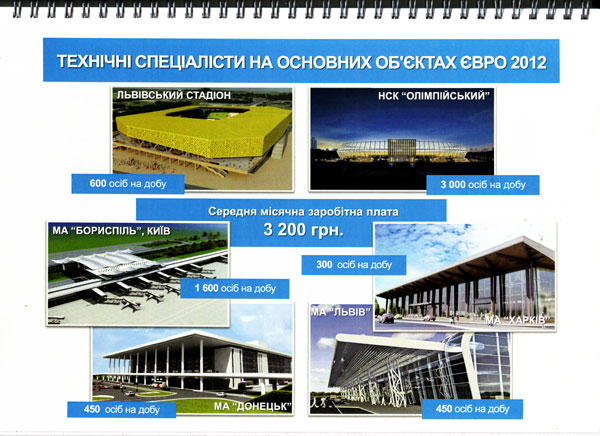 ТЕХНІЧНІ СПЕЦІАЛІСТИ НА ОСНОВНИХ ОБ'ЄКТАХ ЄВРО 2012

ЛЬВІВСЬКИЙ СТАДІОН

600 осіб на добу

НСК "ОЛІМПІЙСЬКИЙ"

3 000 осіб на добу

Середня місячна заробітна плата
3 200 грн.

МА "БОРИСПІЛЬ", КИЇВ

1 600 осіб на добу

300 осіб на добу

МА "ХАРКІВ"

МА "ДОНЕЦЬК"

450 осіб на добу

МА "ЛЬВІВ"

450 осіб на добу